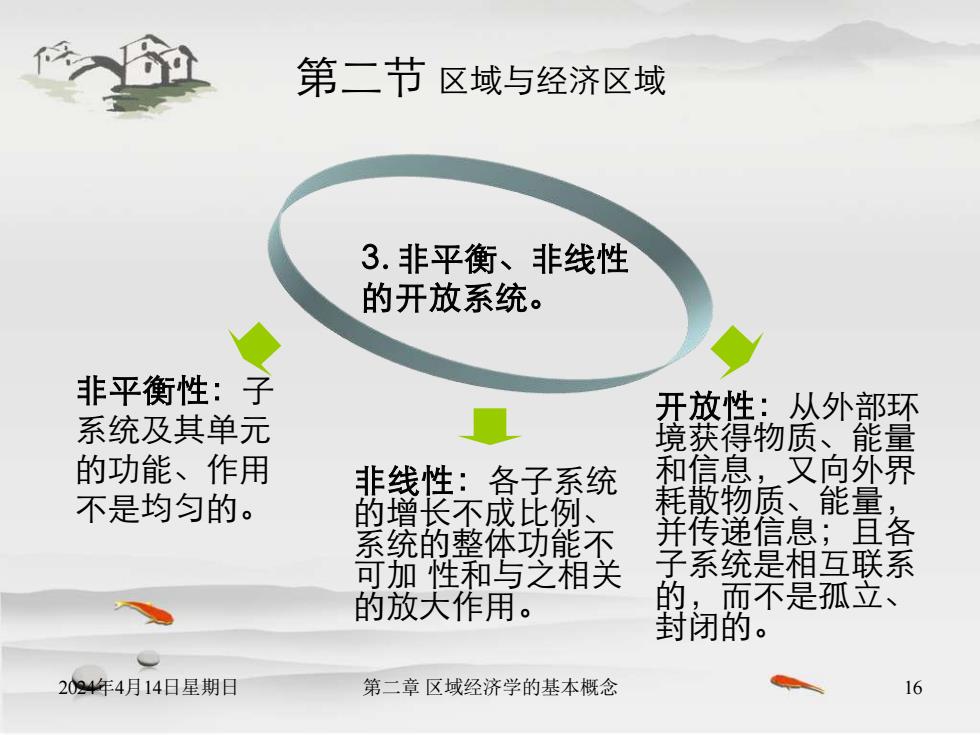 第二节 区域与经济区域

3. 非平衡、非线性的开放系统。

非平衡性：子系统及其单元的功能、作用不是均匀的。

非线性：各子系统的增长不成比例、系统的整体功能不可加 性和与之相关的放大作用。

开放性：从外部环境获得物质、能量和信息，又向外界耗散物质、能量，并传递信息；且各子系统是相互联系的，而不是孤立、封闭的。

2024年4月14日星期日　第二章 区域经济学的基本概念　16